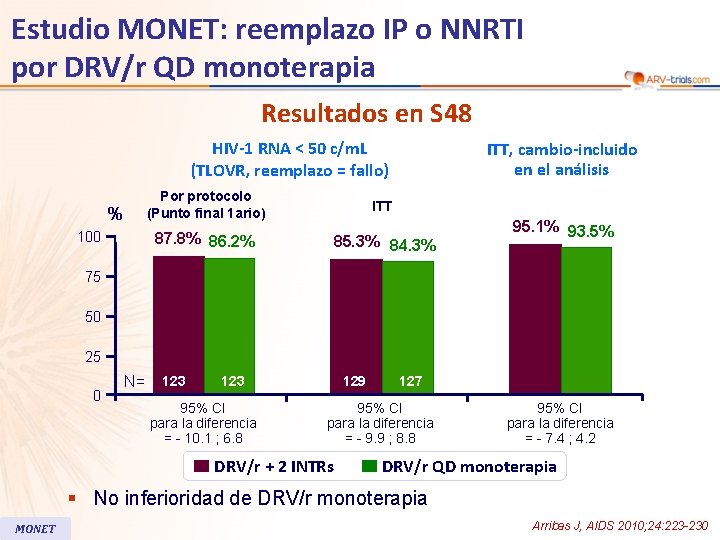 Estudio MONET: reemplazo IP o NNRTI por DRV/r QD monoterapia

ARV-trials.com

Resultados en S48

HIV-1 RNA < 50 c/mL (TLOVR, reemplazo = fallo)

ITT, cambio-incluido en el análisis

Por protocolo (Punto final 1ario)

ITT

%

100
75
50
25
0

87.8% 86.2%

85.3% 84.3%

95.1% 93.5%

N= 123 123

129 127

95% CI para la diferencia = - 10.1 ; 6.8

95% CI para la diferencia = - 9.9 ; 8.8

95% CI para la diferencia = - 7.4 ; 4.2

DRV/r + 2 INTRs  DRV/r QD monoterapia

▪ No inferioridad de DRV/r monoterapia

MONET

Arribas J, AIDS 2010;24:223-230